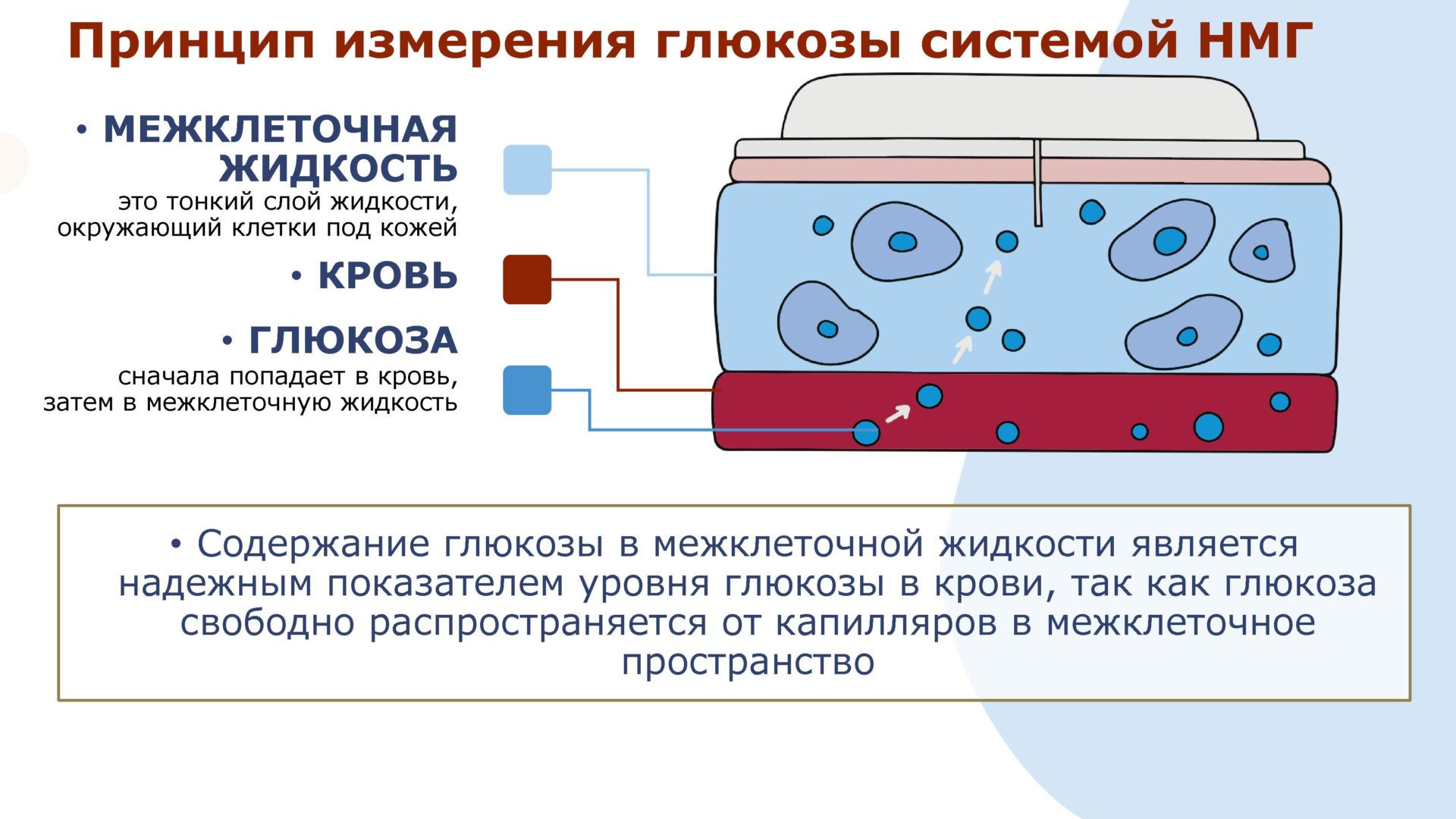 Принцип измерения глюкозы системой НМГ

• МЕЖКЛЕТОЧНАЯ ЖИДКОСТЬ
это тонкий слой жидкости, окружающий клетки под кожей

• КРОВЬ

• ГЛЮКОЗА
сначала попадает в кровь, затем в межклеточную жидкость

• Содержание глюкозы в межклеточной жидкости является надежным показателем уровня глюкозы в крови, так как глюкоза свободно распространяется от капилляров в межклеточное пространство